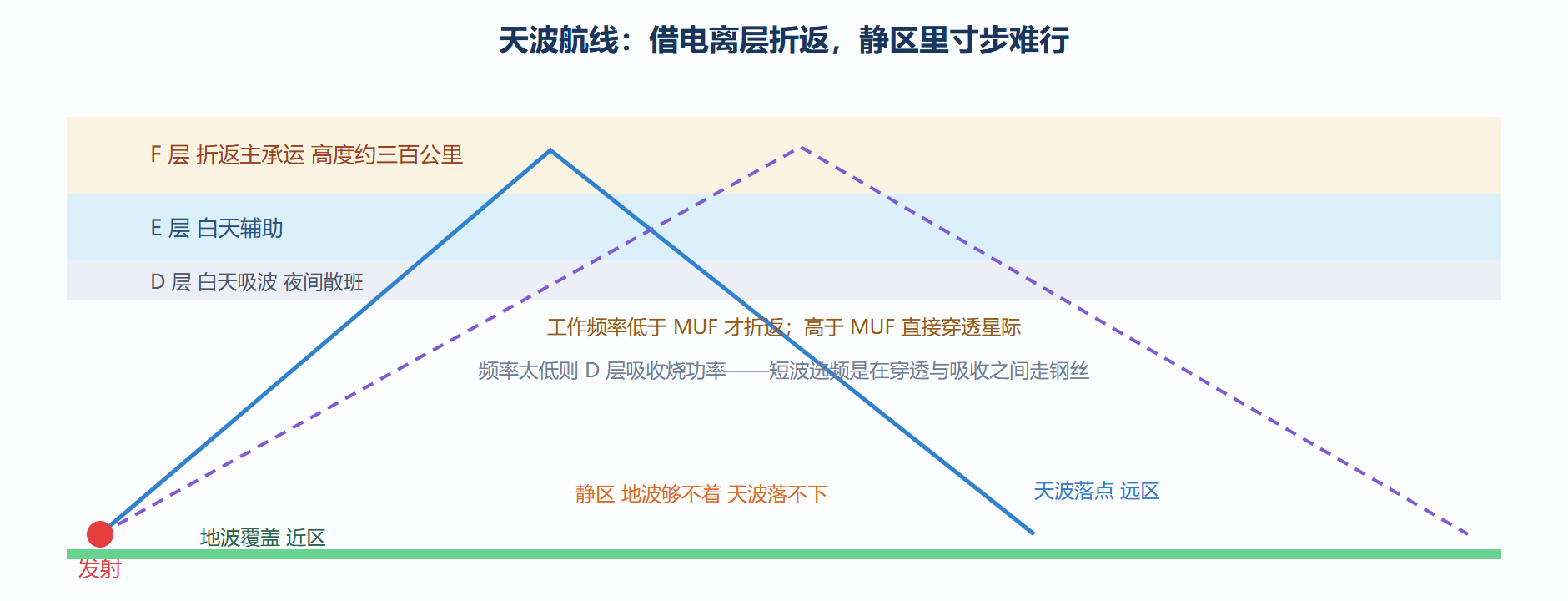 天波航线：借电离层折返，静区里寸步难行

F 层 折返主承运 高度约三百公里

E 层 白天辅助

D 层 白天吸波 夜间散班

工作频率低于 MUF 才折返；高于 MUF 直接穿透星际

频率太低则 D 层吸收烧功率——短波选频是在穿透与吸收之间走钢丝

静区 地波够不着 天波落不下

天波落点 远区

地波覆盖 近区

发射